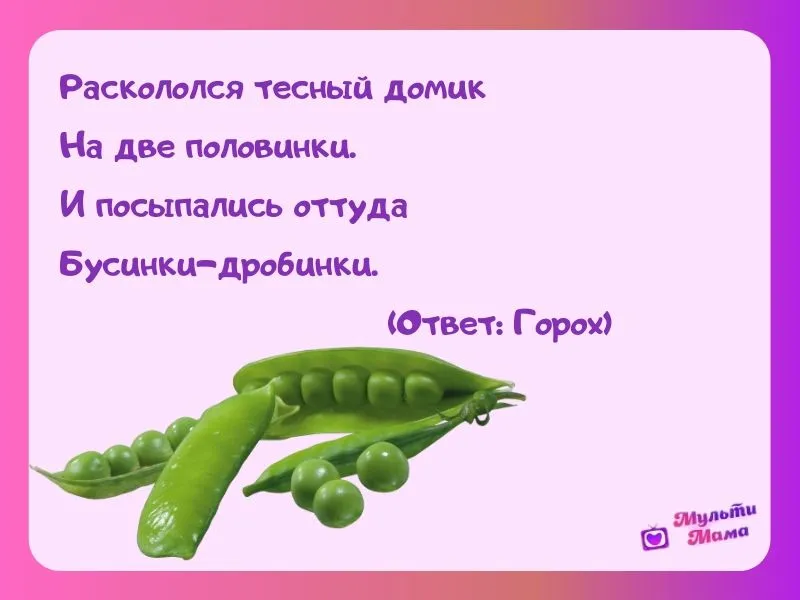 Раскололся тесный домик
На две половинки.
И посыпались оттуда
Бусинки-дробинки.

(Ответ: Горох)

Мульти Мама